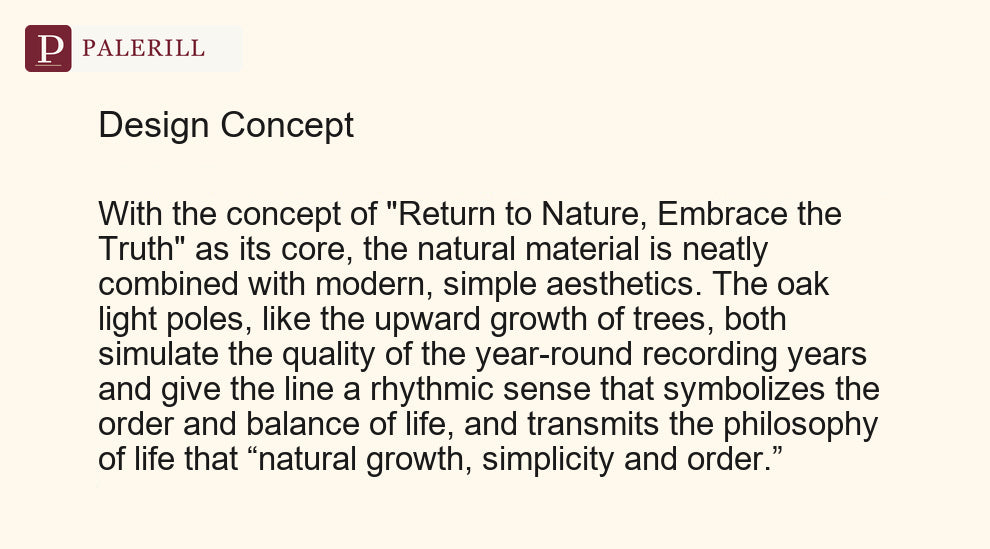 P PALERILL

Design Concept

With the concept of "Return to Nature, Embrace the Truth" as its core, the natural material is neatly combined with modern, simple aesthetics. The oak light poles, like the upward growth of trees, both simulate the quality of the year-round recording years and give the line a rhythmic sense that symbolizes the order and balance of life, and transmits the philosophy of life that "natural growth, simplicity and order."